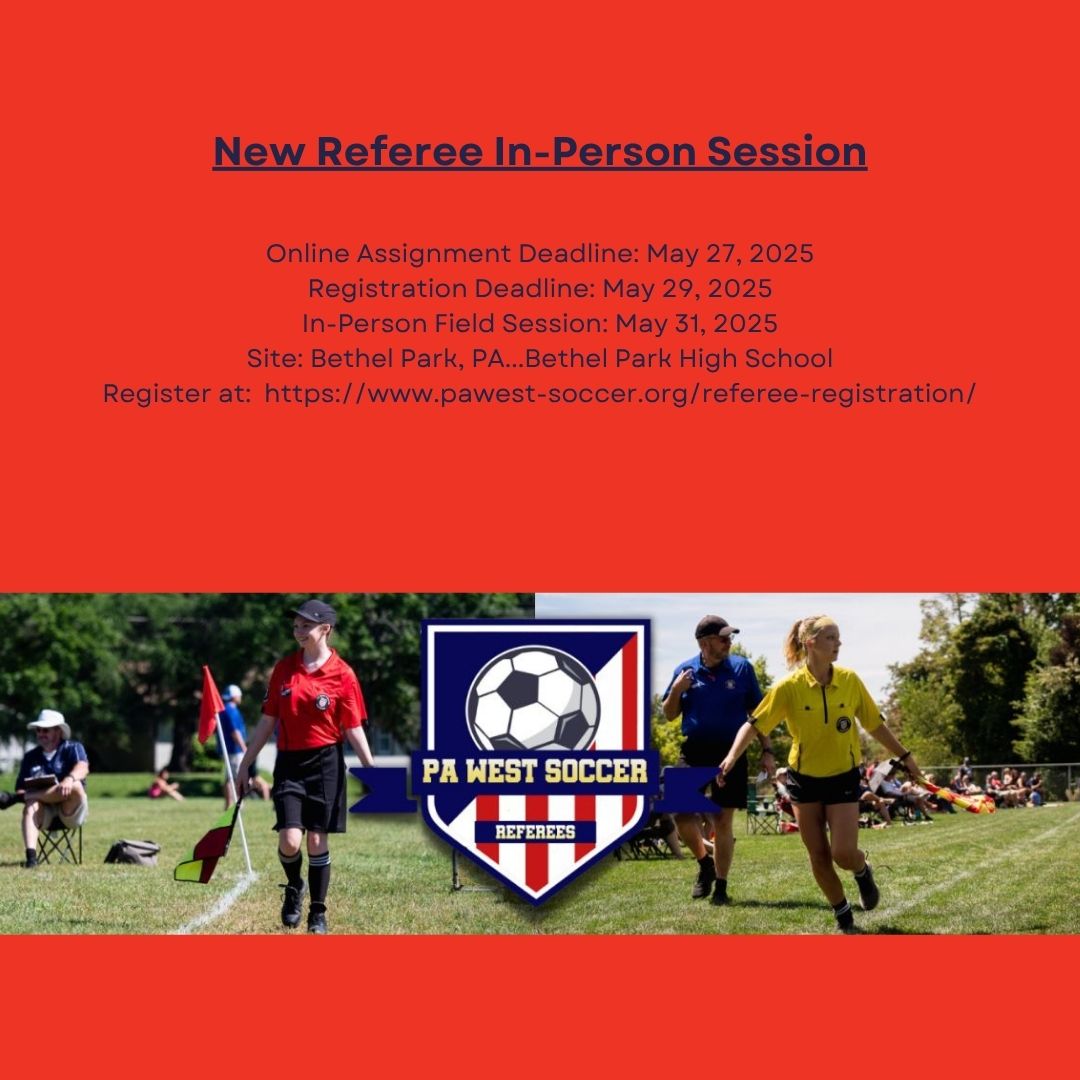 New Referee In-Person Session

Online Assignment Deadline: May 27, 2025
Registration Deadline: May 29, 2025
In-Person Field Session: May 31, 2025
Site: Bethel Park, PA...Bethel Park High School
Register at: https://www.pawest-soccer.org/referee-registration/

PA WEST SOCCER
REFEREES